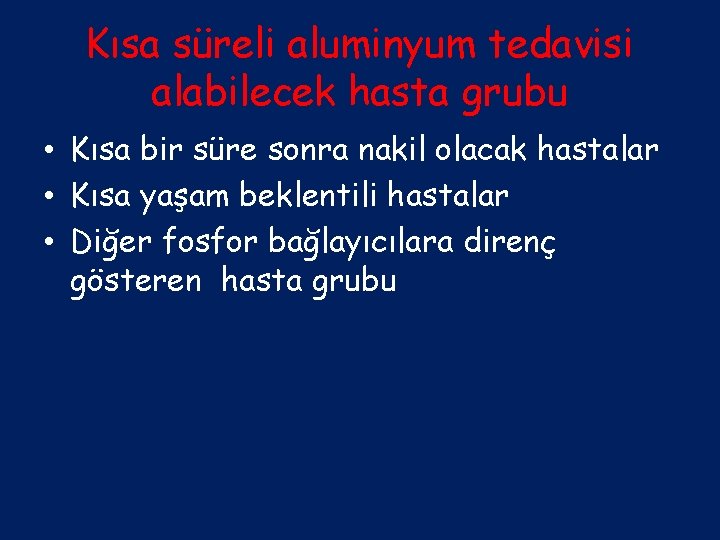 Kısa süreli aluminyum tedavisi alabilecek hasta grubu

• Kısa bir süre sonra nakil olacak hastalar
• Kısa yaşam beklentili hastalar
• Diğer fosfor bağlayıcılara direnç gösteren hasta grubu